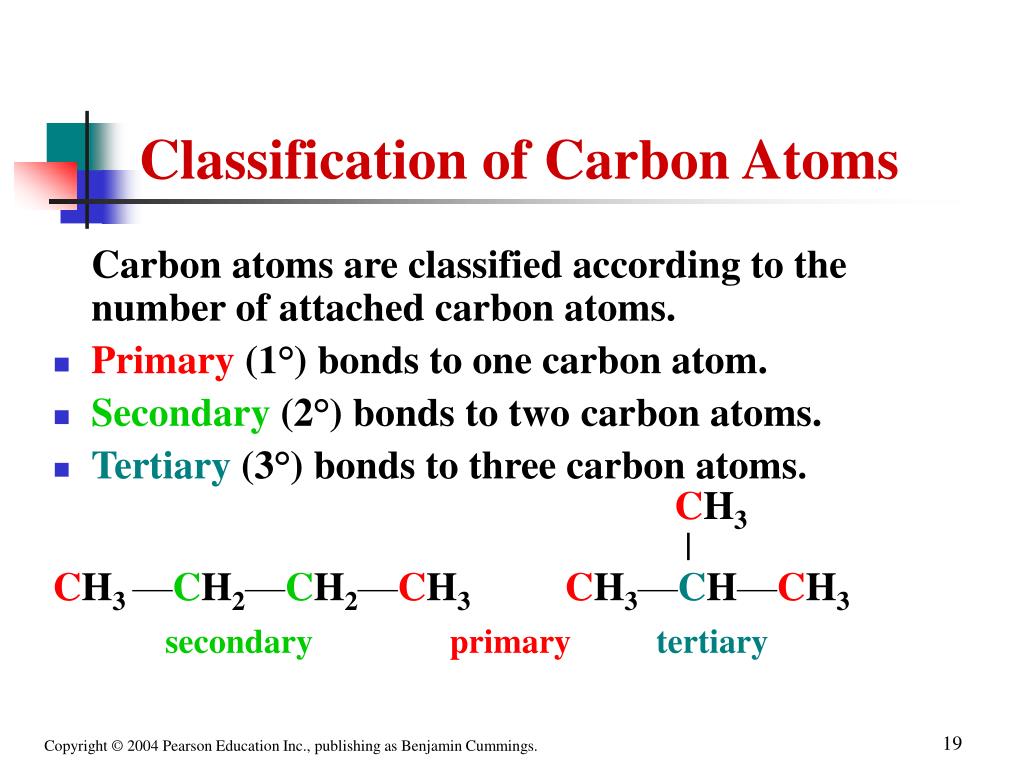 Classification of Carbon Atoms

Carbon atoms are classified according to the number of attached carbon atoms.

- Primary (1°) bonds to one carbon atom.
- Secondary (2°) bonds to two carbon atoms.
- Tertiary (3°) bonds to three carbon atoms.

$CH_3$
|
$CH_3—CH_2—CH_2—CH_3$ $CH_3—CH—CH_3$

secondary primary tertiary

Copyright © 2004 Pearson Education Inc., publishing as Benjamin Cummings.

19